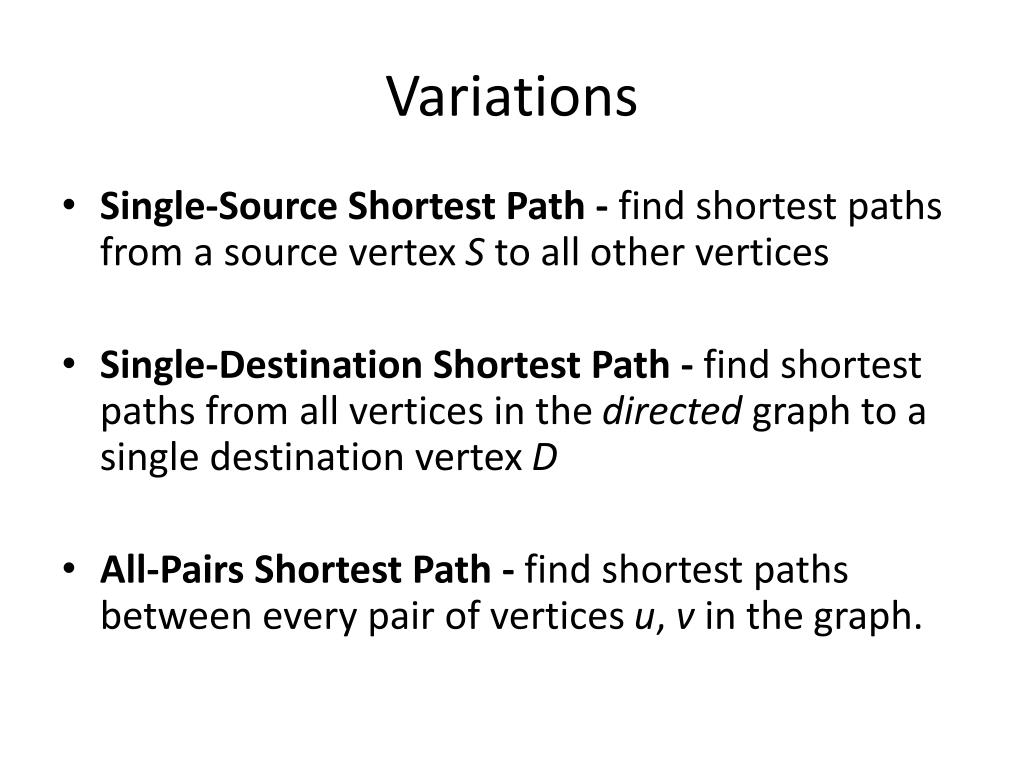 Variations

• Single-Source Shortest Path - find shortest paths from a source vertex S to all other vertices

• Single-Destination Shortest Path - find shortest paths from all vertices in the directed graph to a single destination vertex D

• All-Pairs Shortest Path - find shortest paths between every pair of vertices u, v in the graph.